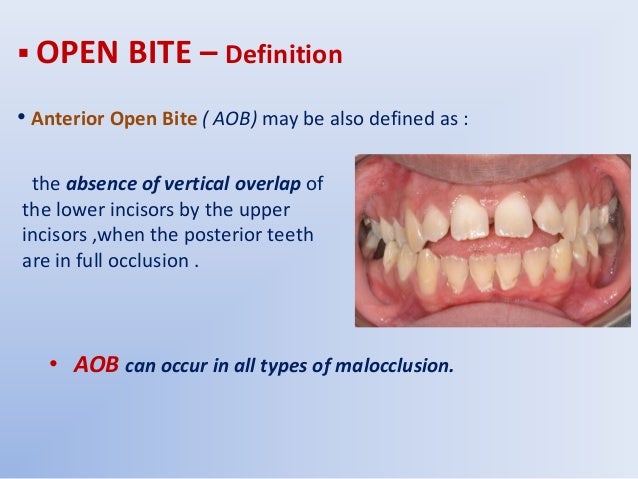 ▪ OPEN BITE – Definition

• Anterior Open Bite ( AOB) may be also defined as :

the absence of vertical overlap of the lower incisors by the upper incisors ,when the posterior teeth are in full occlusion .

• AOB can occur in all types of malocclusion.